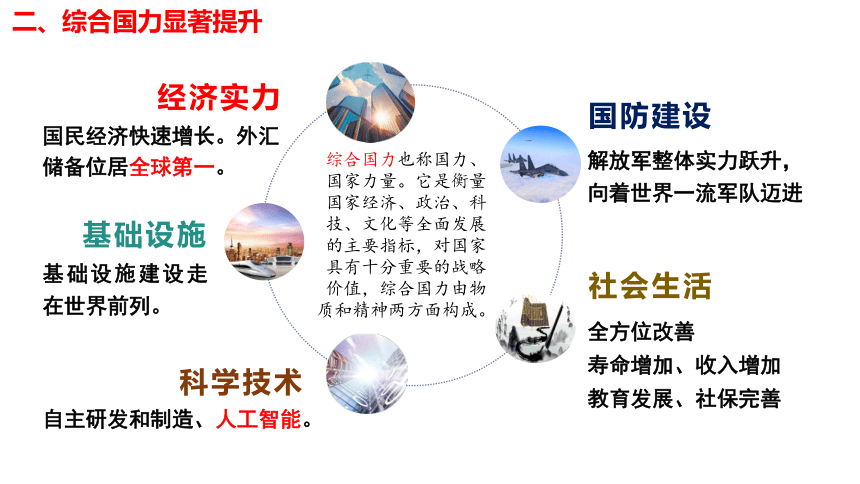 二、综合国力显著提升

经济实力
国民经济快速增长。外汇储备位居全球第一。

基础设施
基础设施建设走在世界前列。

科学技术
自主研发和制造、人工智能。

综合国力也称国力、国家力量。它是衡量国家经济、政治、科技、文化等全面发展的主要指标，对国家具有十分重要的战略价值，综合国力由物质和精神两方面构成。

国防建设
解放军整体实力跃升，向着世界一流军队迈进

社会生活
全方位改善
寿命增加、收入增加
教育发展、社保完善